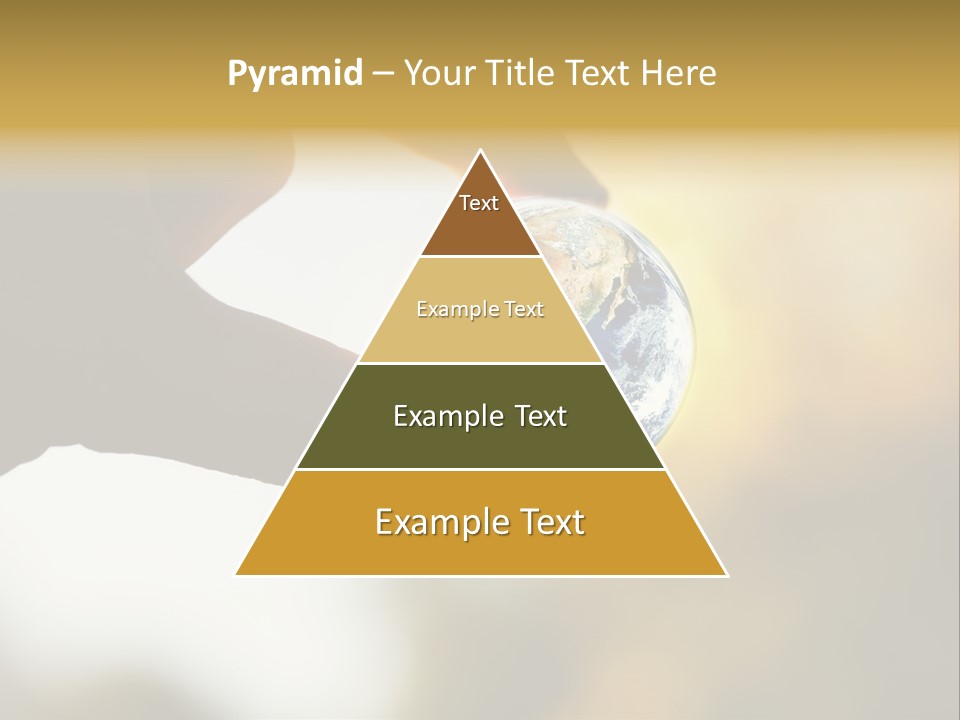 Pyramid – Your Title Text Here

Text

Example Text

Example Text

Example Text